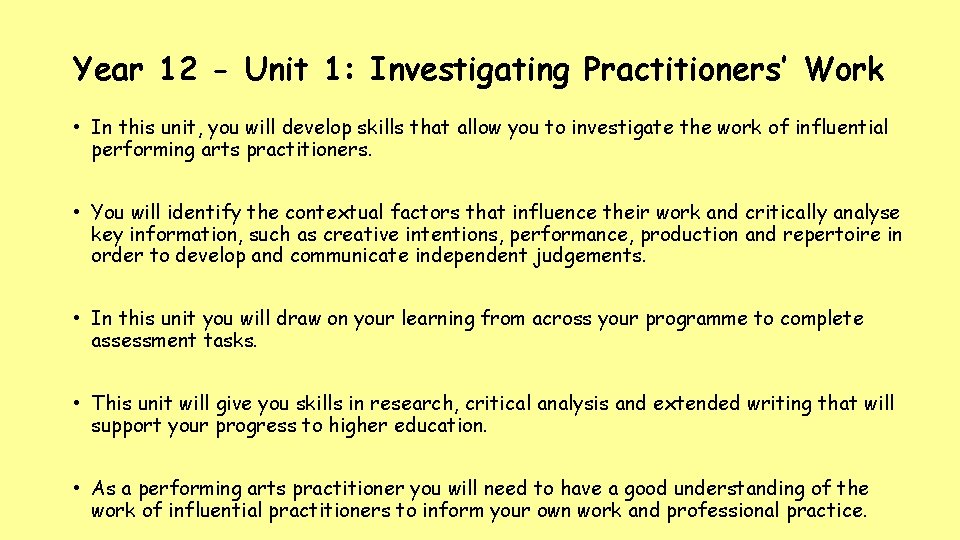 Year 12 - Unit 1: Investigating Practitioners' Work

• In this unit, you will develop skills that allow you to investigate the work of influential performing arts practitioners.

• You will identify the contextual factors that influence their work and critically analyse key information, such as creative intentions, performance, production and repertoire in order to develop and communicate independent judgements.

• In this unit you will draw on your learning from across your programme to complete assessment tasks.

• This unit will give you skills in research, critical analysis and extended writing that will support your progress to higher education.

• As a performing arts practitioner you will need to have a good understanding of the work of influential practitioners to inform your own work and professional practice.